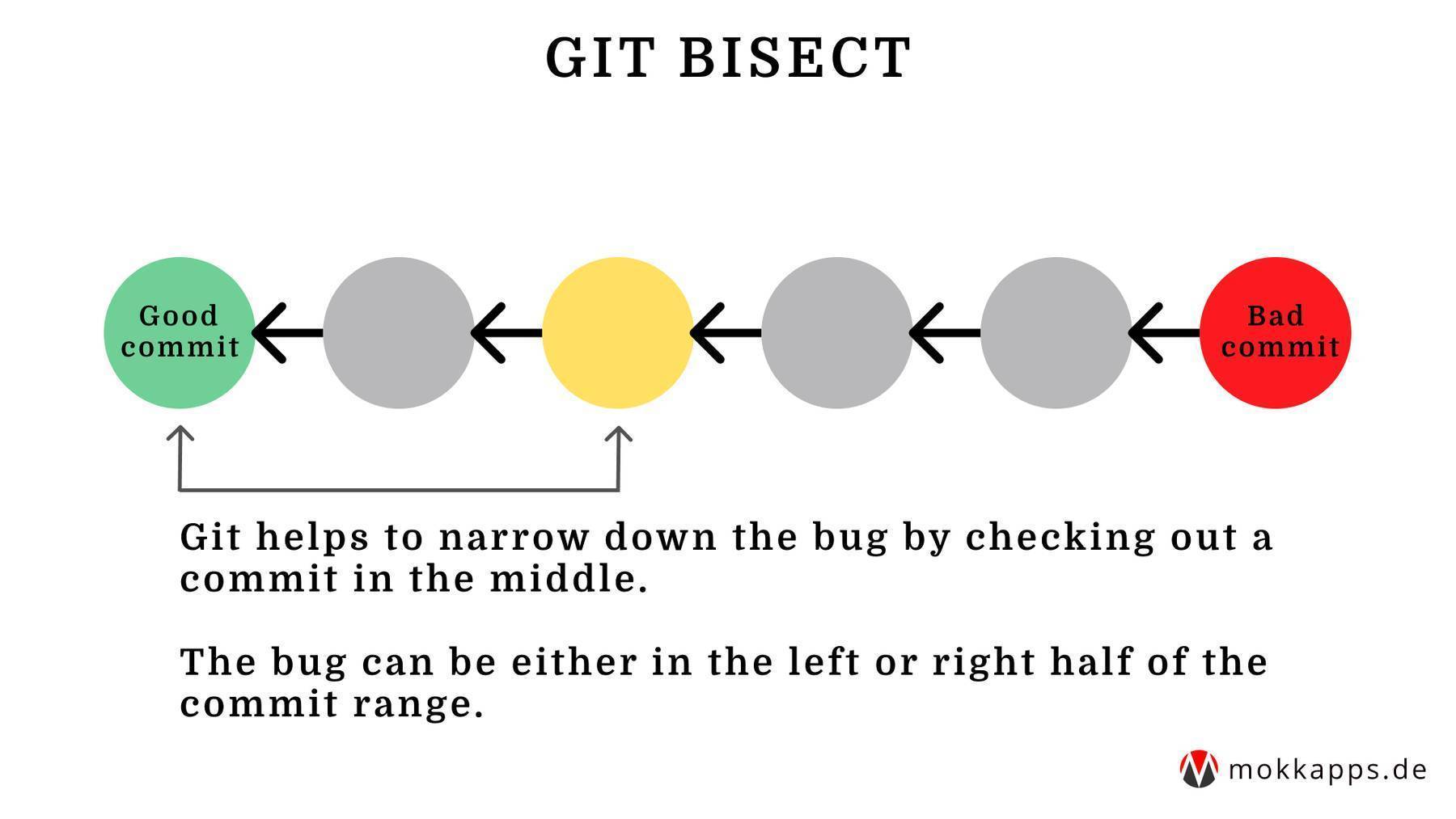 GIT BISECT

Good commit

Bad commit

Git helps to narrow down the bug by checking out a commit in the middle.

The bug can be either in the left or right half of the commit range.

mokkapps.de